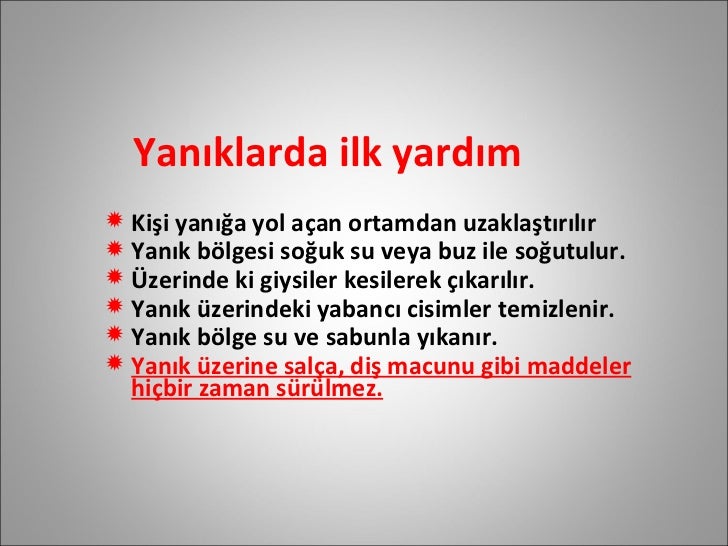 Yanıklarda ilk yardım

Kişi yanığa yol açan ortamdan uzaklaştırılır
Yanık bölgesi soğuk su veya buz ile soğutulur.
Üzerinde ki giysiler kesilerek çıkarılır.
Yanık üzerindeki yabancı cisimler temizlenir.
Yanık bölge su ve sabunla yıkanır.
Yanık üzerine salça, diş macunu gibi maddeler hiçbir zaman sürülmez.